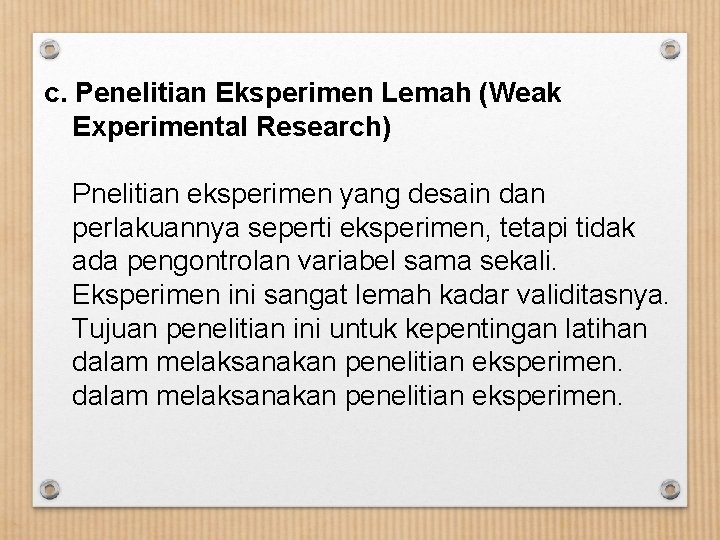 c. Penelitian Eksperimen Lemah (Weak Experimental Research)

Pnelitian eksperimen yang desain dan perlakuannya seperti eksperimen, tetapi tidak ada pengontrolan variabel sama sekali. Eksperimen ini sangat lemah kadar validitasnya. Tujuan penelitian ini untuk kepentingan latihan dalam melaksanakan penelitian eksperimen. dalam melaksanakan penelitian eksperimen.